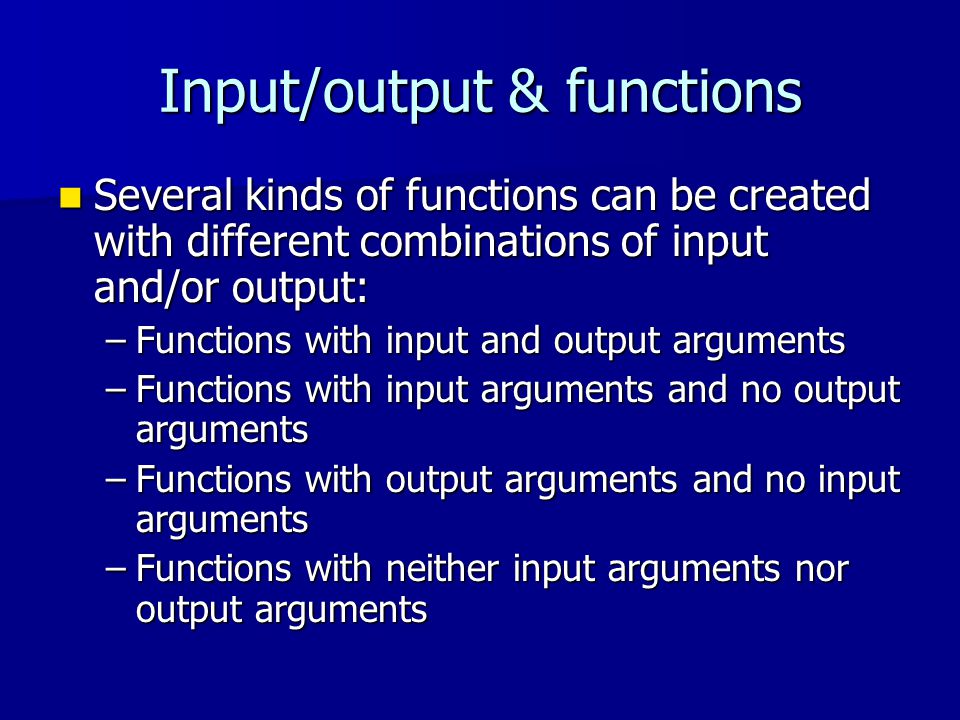 Input/output & functions

Several kinds of functions can be created with different combinations of input and/or output:

– Functions with input and output arguments
– Functions with input arguments and no output arguments
– Functions with output arguments and no input arguments
– Functions with neither input arguments nor output arguments